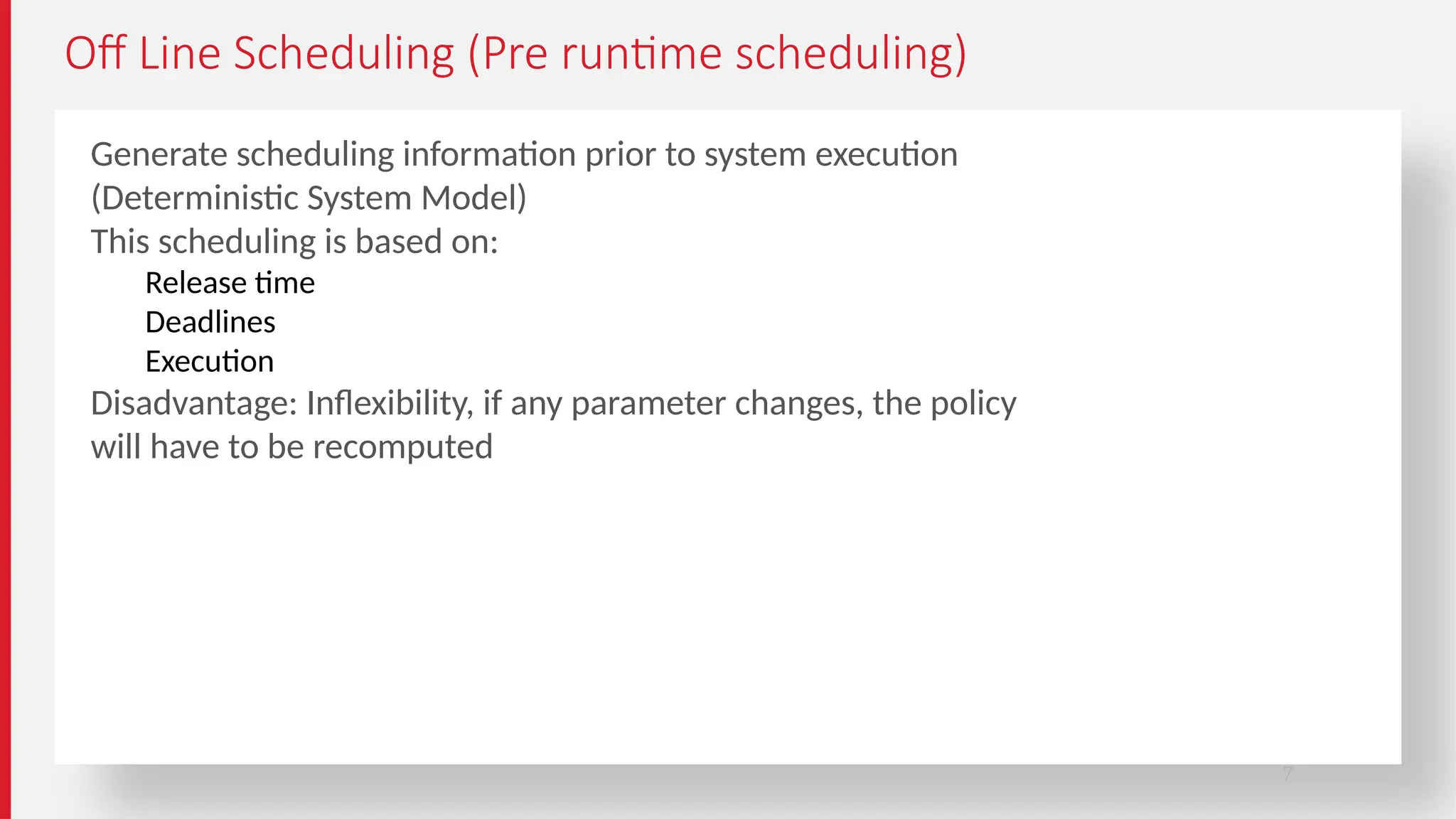 Off Line Scheduling (Pre runtime scheduling)

Generate scheduling information prior to system execution (Deterministic System Model)
This scheduling is based on:
Release time
Deadlines
Execution
Disadvantage: Inflexibility, if any parameter changes, the policy will have to be recomputed

7